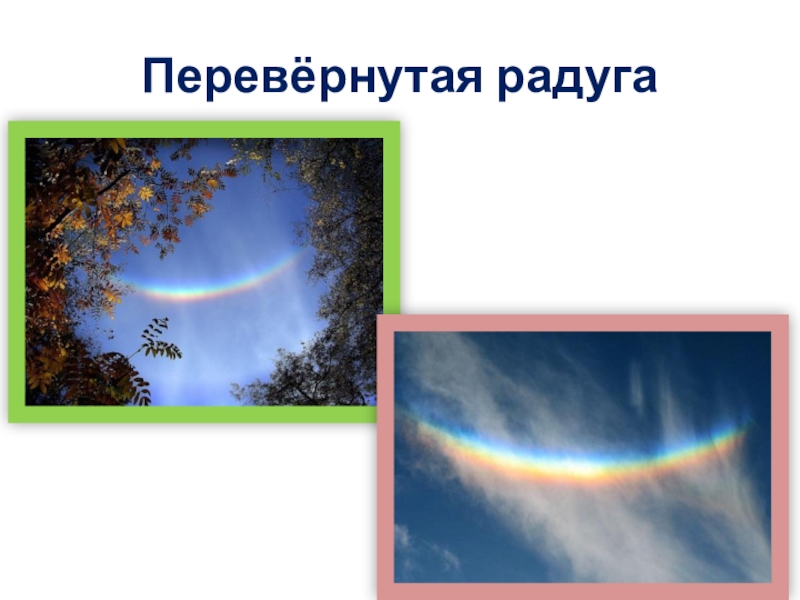 Перевёрнутая радуга